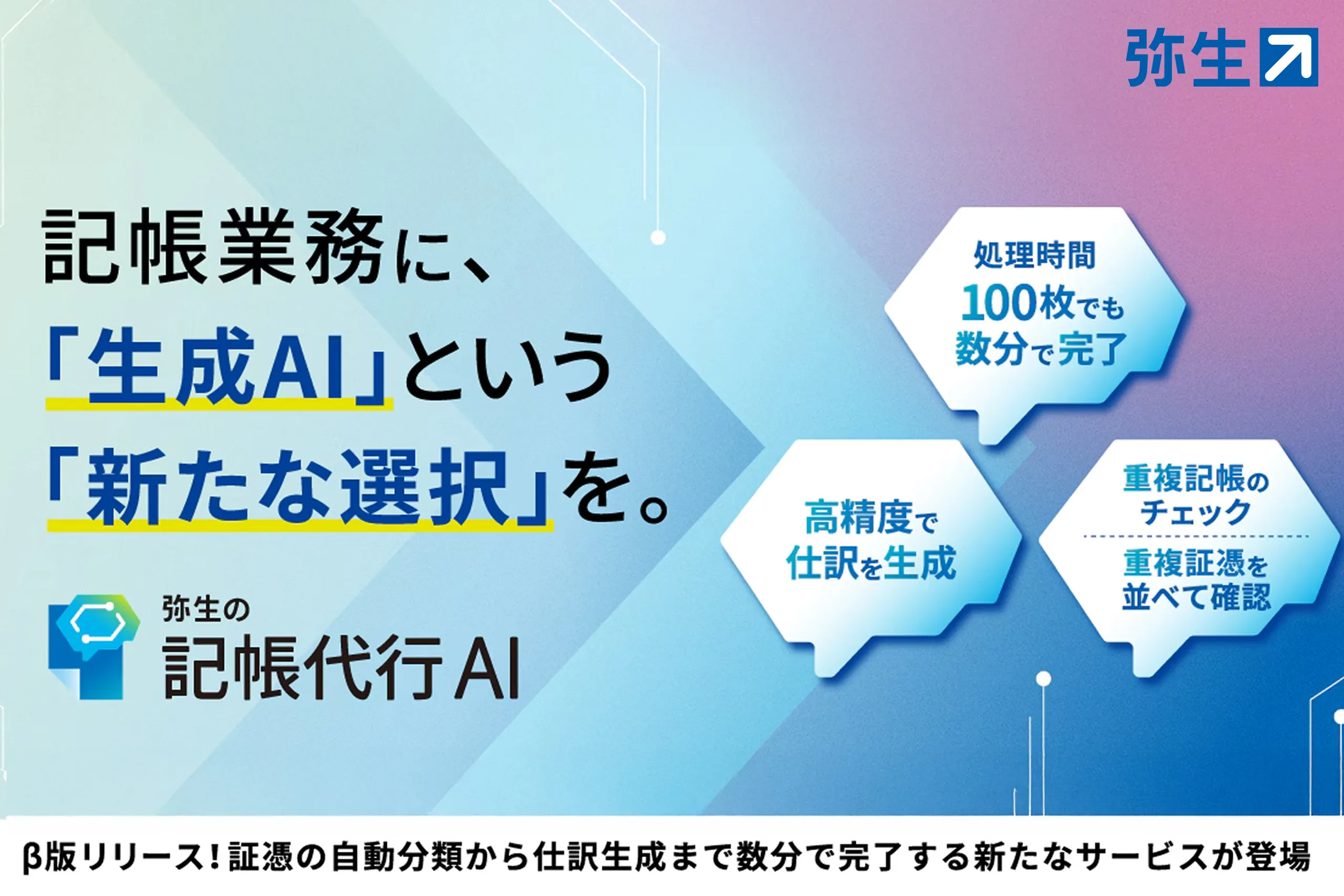 弥生

記帳業務に、
「生成AI」という
「新たな選択」を。

弥生の
記帳代行AI

処理時間
100枚でも
数分で完了

高精度で
仕訳を生成

重複記帳の
チェック
重複証憑を
並べて確認

β版リリース！証憑の自動分類から仕訳生成まで数分で完了する新たなサービスが登場